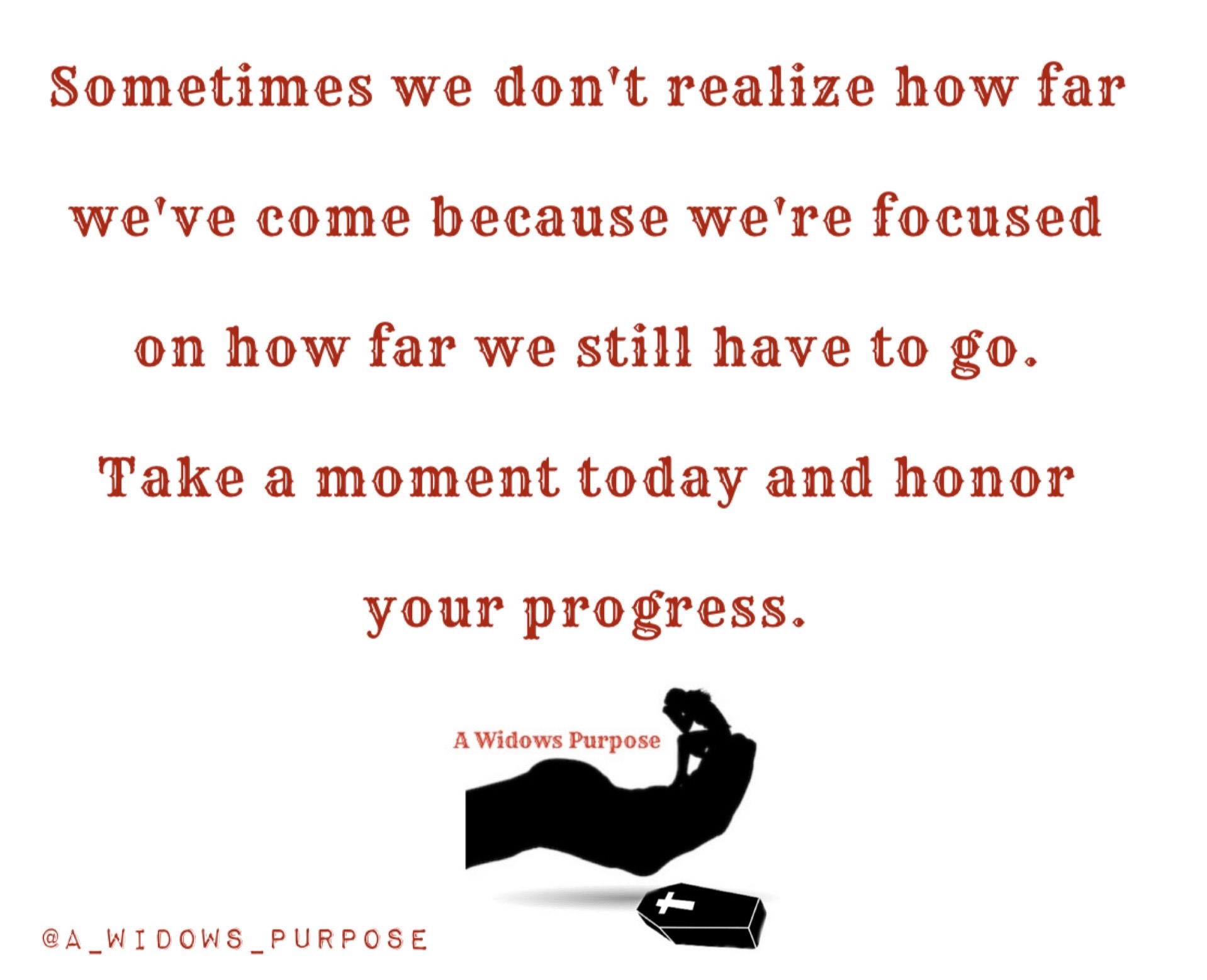 Sometimes we don't realize how far we've come because we're focused on how far we still have to go.

Take a moment today and honor your progress.

A Widows Purpose

@A_WIDOWS_PURPOSE